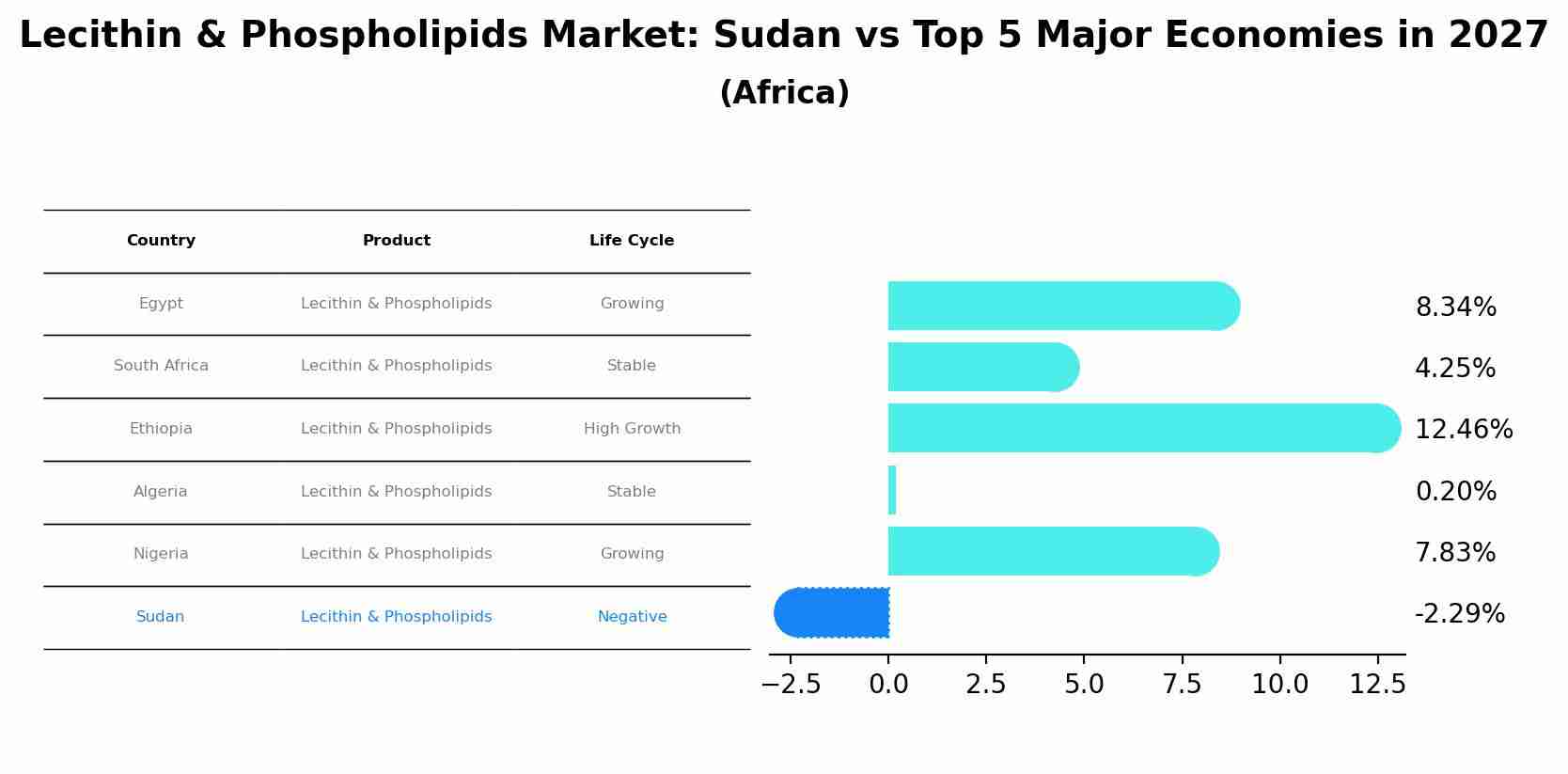 Lecithin & Phospholipids Market: Sudan vs Top 5 Major Economies in 2027
(Africa)

| Country | Product | Life Cycle |
|---|---|---|
| Egypt | Lecithin & Phospholipids | Growing |
| South Africa | Lecithin & Phospholipids | Stable |
| Ethiopia | Lecithin & Phospholipids | High Growth |
| Algeria | Lecithin & Phospholipids | Stable |
| Nigeria | Lecithin & Phospholipids | Growing |
| Sudan | Lecithin & Phospholipids | Negative |

8.34%
4.25%
12.46%
0.20%
7.83%
-2.29%

−2.5 0.0 2.5 5.0 7.5 10.0 12.5